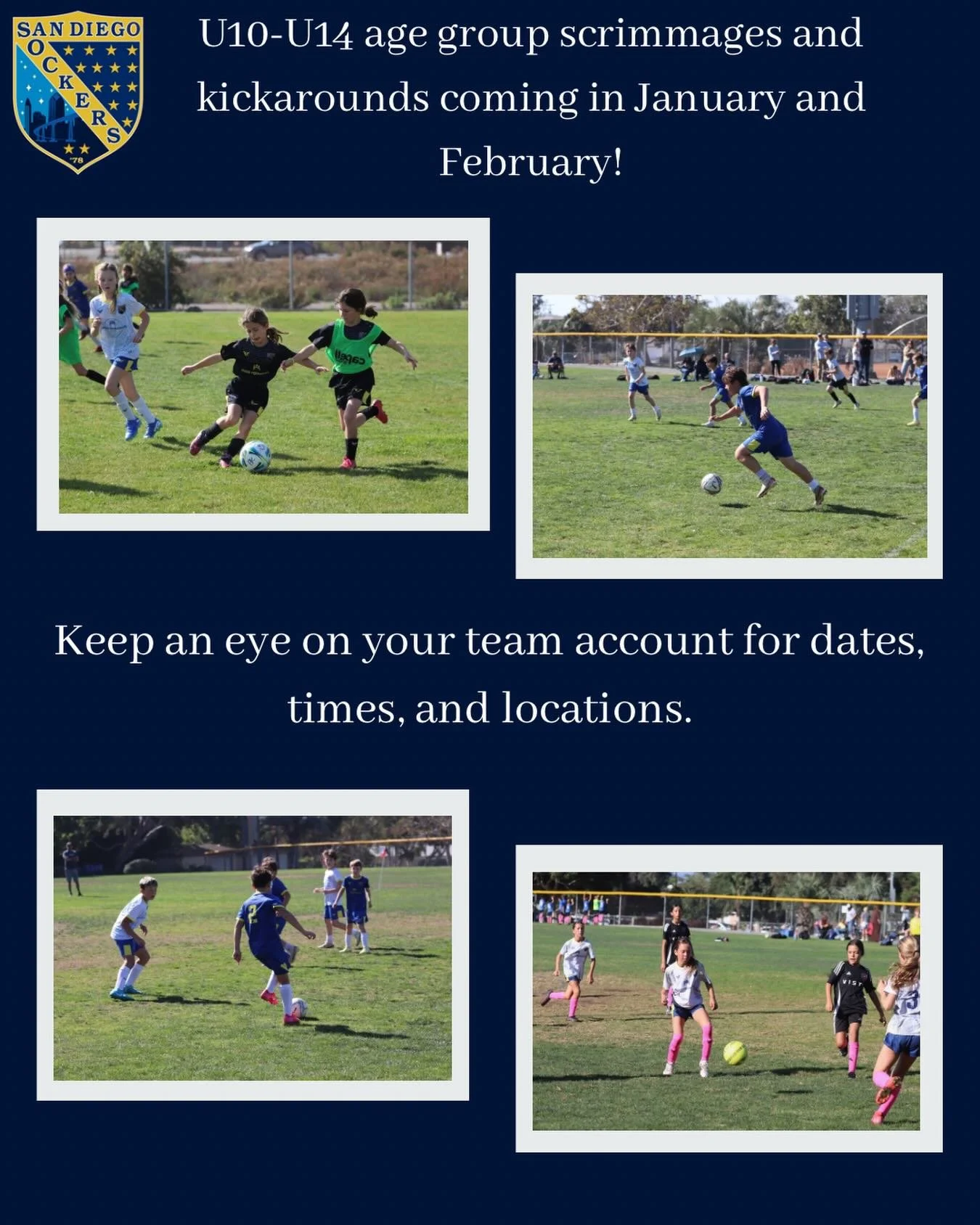 SAN DIEGO SOCKERS '78

U10-U14 age group scrimmages and kickarounds coming in January and February!

Keep an eye on your team account for dates, times, and locations.